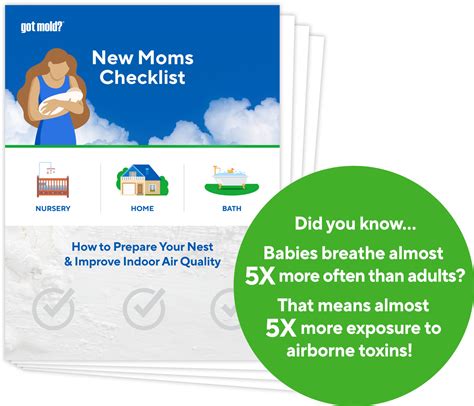 got mold?

New Moms Checklist

NURSERY

HOME

BATH

How to Prepare Your Nest & Improve Indoor Air Quality

Did you know...

Babies breathe almost 5X more often than adults?

That means almost 5X more exposure to airborne toxins!